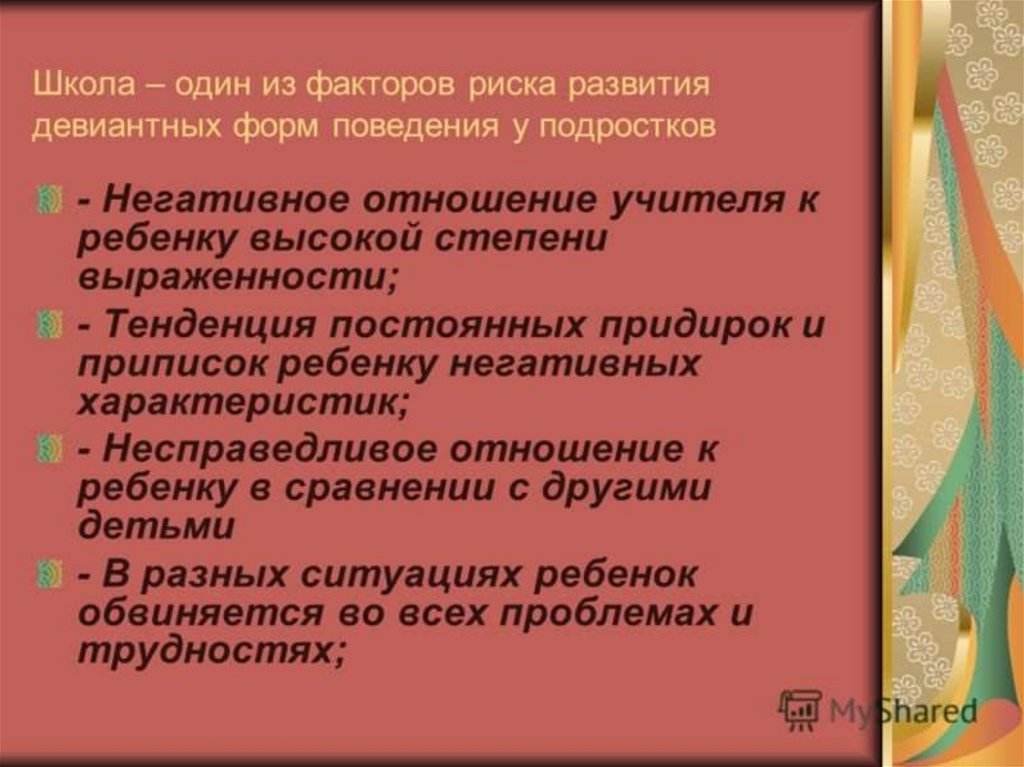 Школа – один из факторов риска развития девиантных форм поведения у подростков

- Негативное отношение учителя к ребенку высокой степени выраженности;

- Тенденция постоянных придирок и приписок ребенку негативных характеристик;

- Несправедливое отношение к ребенку в сравнении с другими детьми

- В разных ситуациях ребенок обвиняется во всех проблемах и трудностях;

MyShared